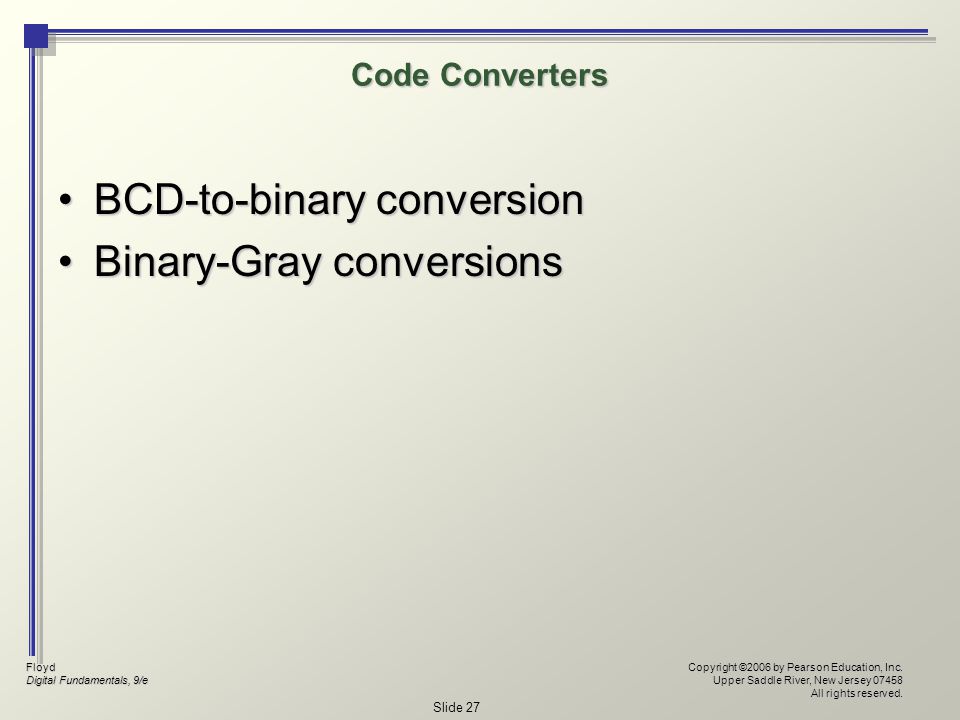 Code Converters

• BCD-to-binary conversion
• Binary-Gray conversions

Floyd
Digital Fundamentals, 9/e

Copyright ©2006 by Pearson Education, Inc.
Upper Saddle River, New Jersey 07458
All rights reserved.

Slide 27